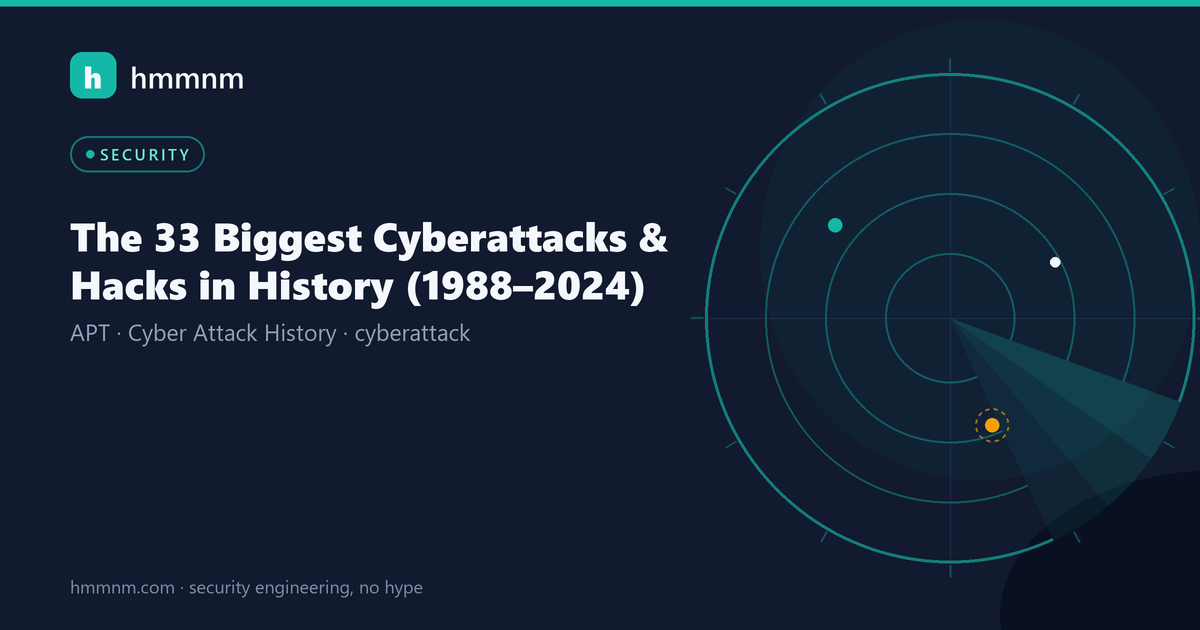 h hmmnm

SECURITY

The 33 Biggest Cyberattacks & Hacks in History (1988–2024)

APT · Cyber Attack History · cyberattack

hmmnm.com · security engineering, no hype